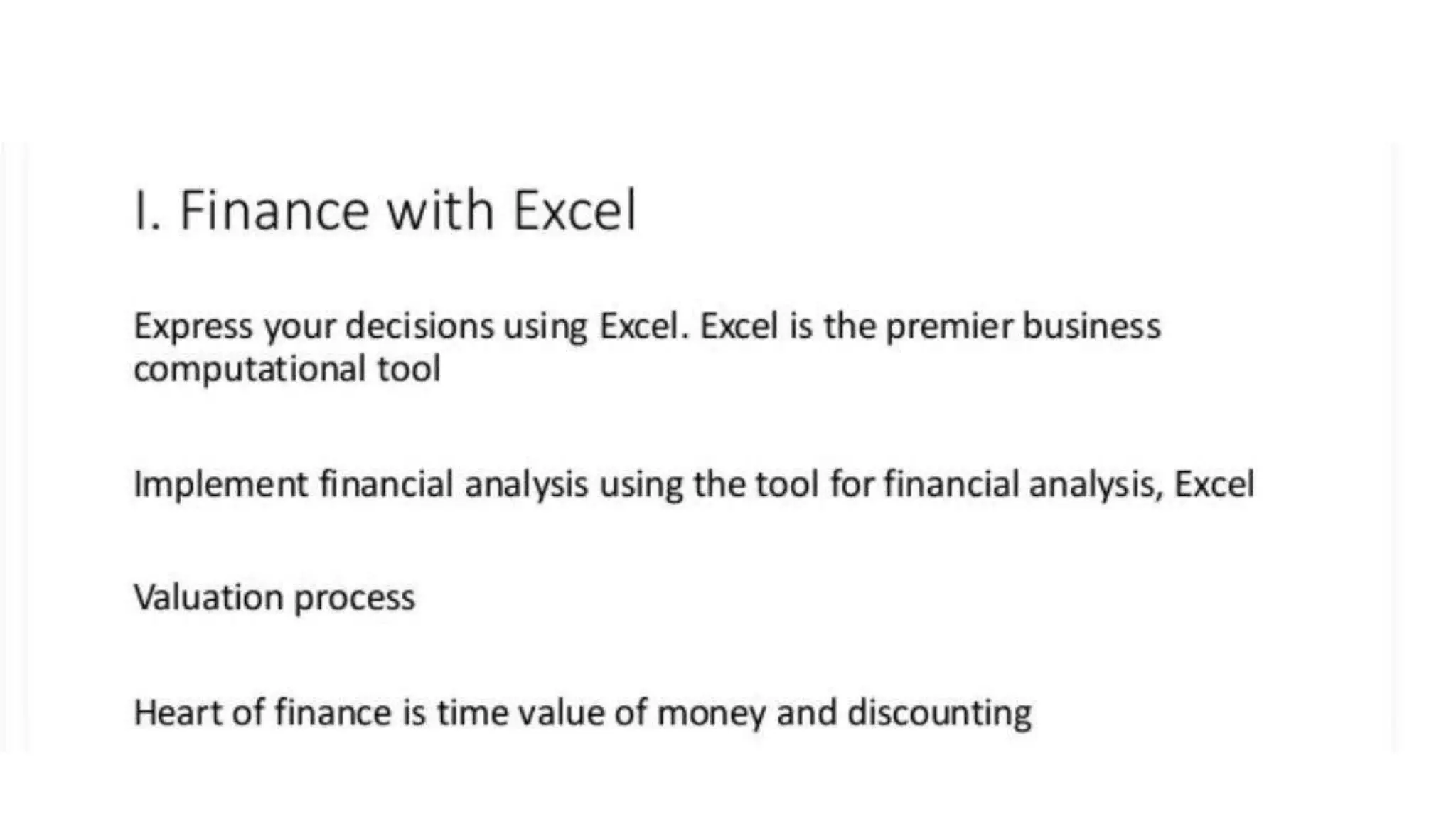 I. Finance with Excel

Express your decisions using Excel. Excel is the premier business computational tool

Implement financial analysis using the tool for financial analysis, Excel

Valuation process

Heart of finance is time value of money and discounting